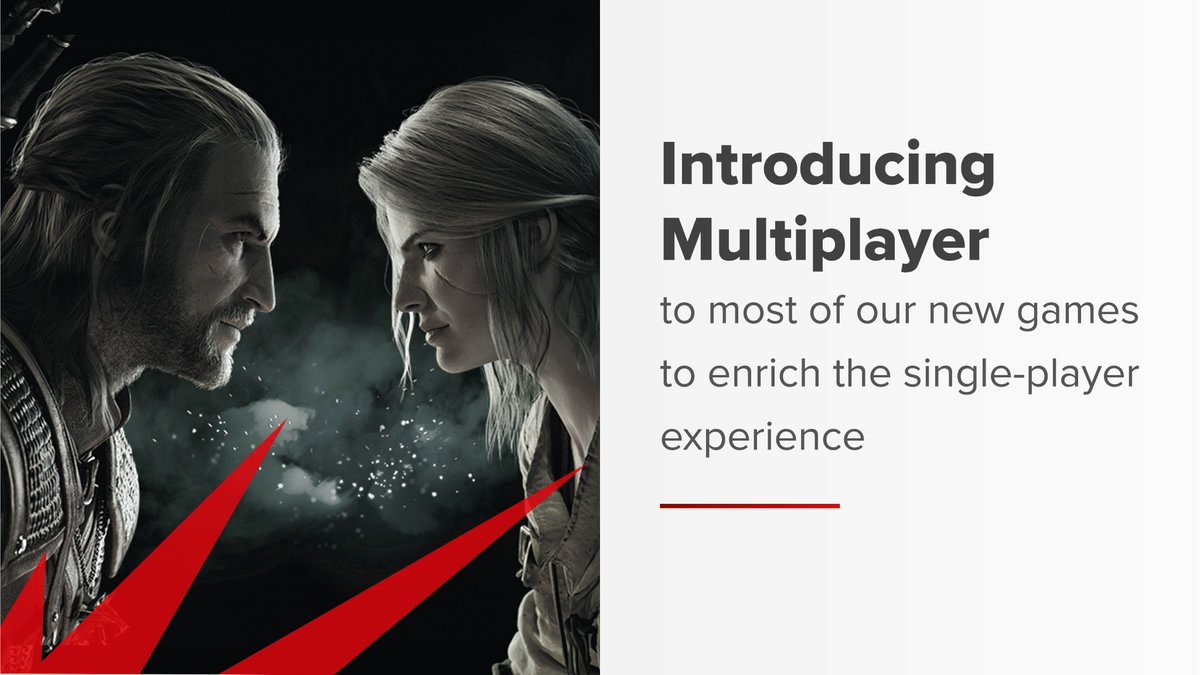 Introducing Multiplayer

to most of our new games to enrich the single-player experience